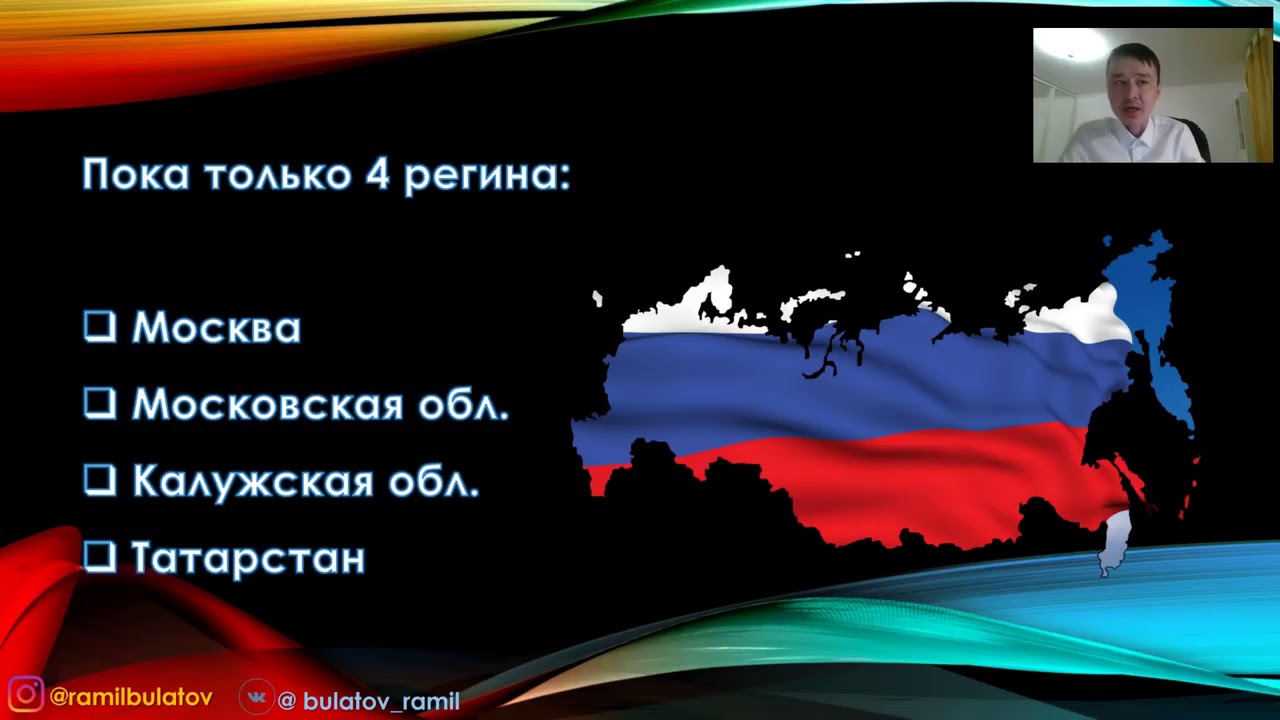 Пока только 4 регина:

❑ Москва

❑ Московская обл.

❑ Калужская обл.

❑ Татарстан

@ramilbulatov

@ bulatov_ramil